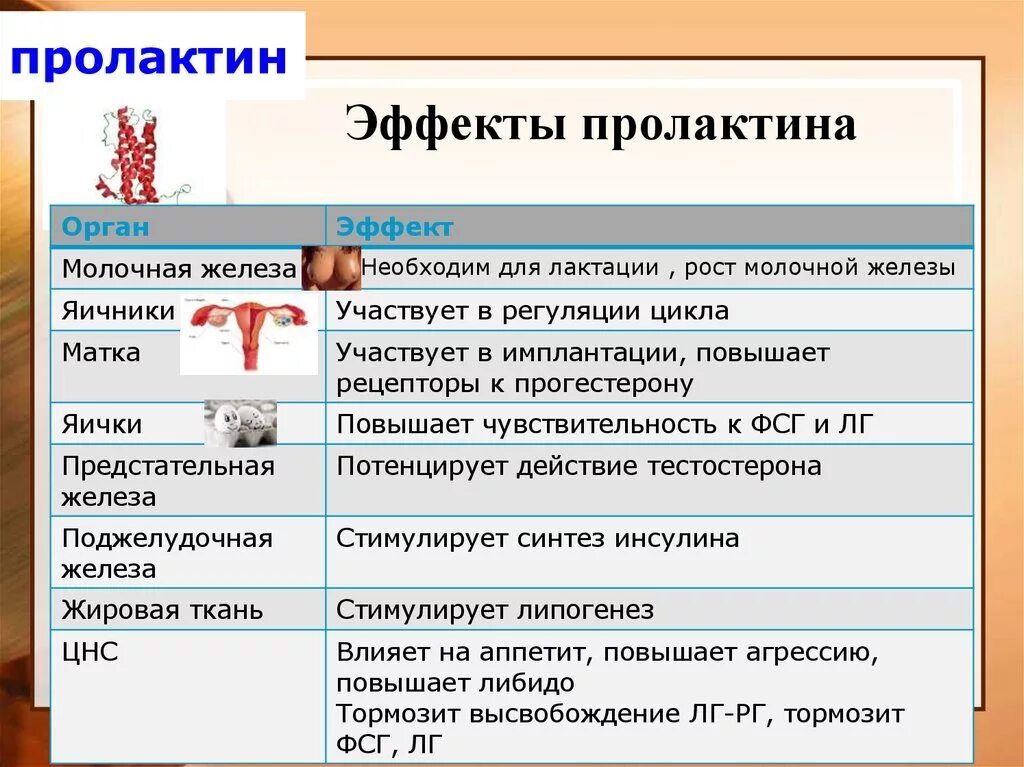 пролактин

Эффекты пролактина

| Орган | Эффект |
|---|---|
| Молочная железа | Необходим для лактации , рост молочной железы |
| Яичники | Участвует в регуляции цикла |
| Матка | Участвует в имплантации, повышает рецепторы к прогестерону |
| Яички | Повышает чувствительность к ФСГ и ЛГ |
| Предстательная железа | Потенцирует действие тестостерона |
| Поджелудочная железа | Стимулирует синтез инсулина |
| Жировая ткань | Стимулирует липогенез |
| ЦНС | Влияет на аппетит, повышает агрессию, повышает либидо Тормозит высвобождение ЛГ-РГ, тормозит ФСГ, ЛГ |